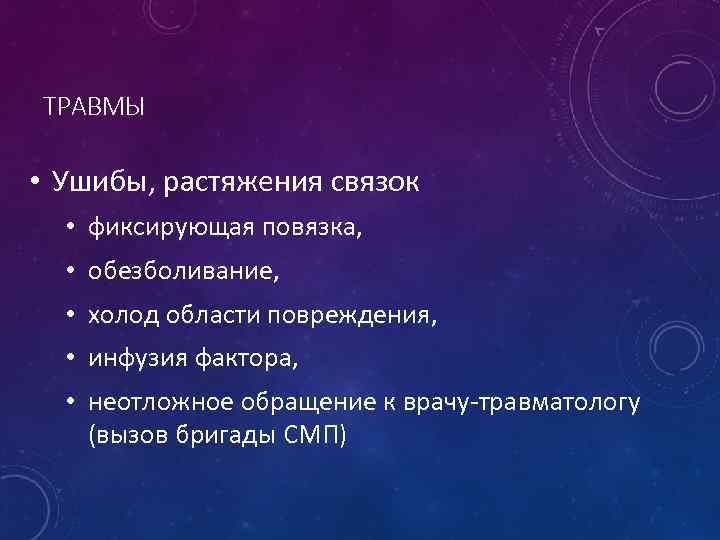 ТРАВМЫ

• Ушибы, растяжения связок

• фиксирующая повязка,

• обезболивание,

• холод области повреждения,

• инфузия фактора,

• неотложное обращение к врачу-травматологу (вызов бригады СМП)